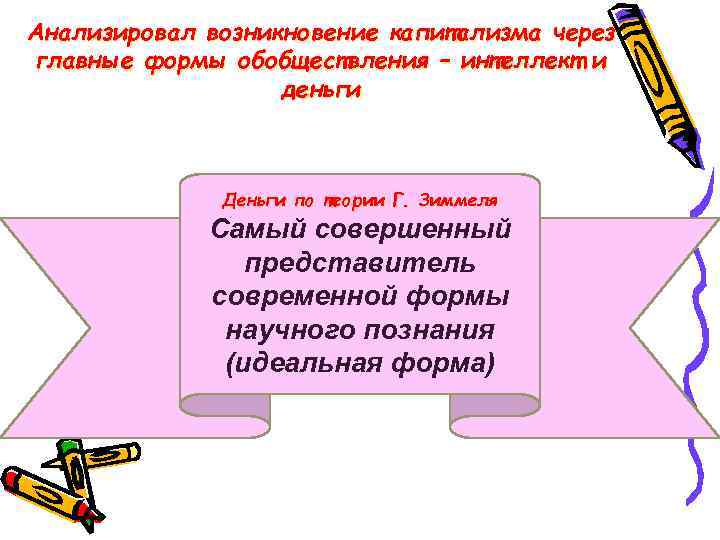 Анализировал возникновение капитализма через главные формы обобществления – интеллект и деньги

Деньги по теории Г. Зиммеля

Самый совершенный представитель современной формы научного познания (идеальная форма)